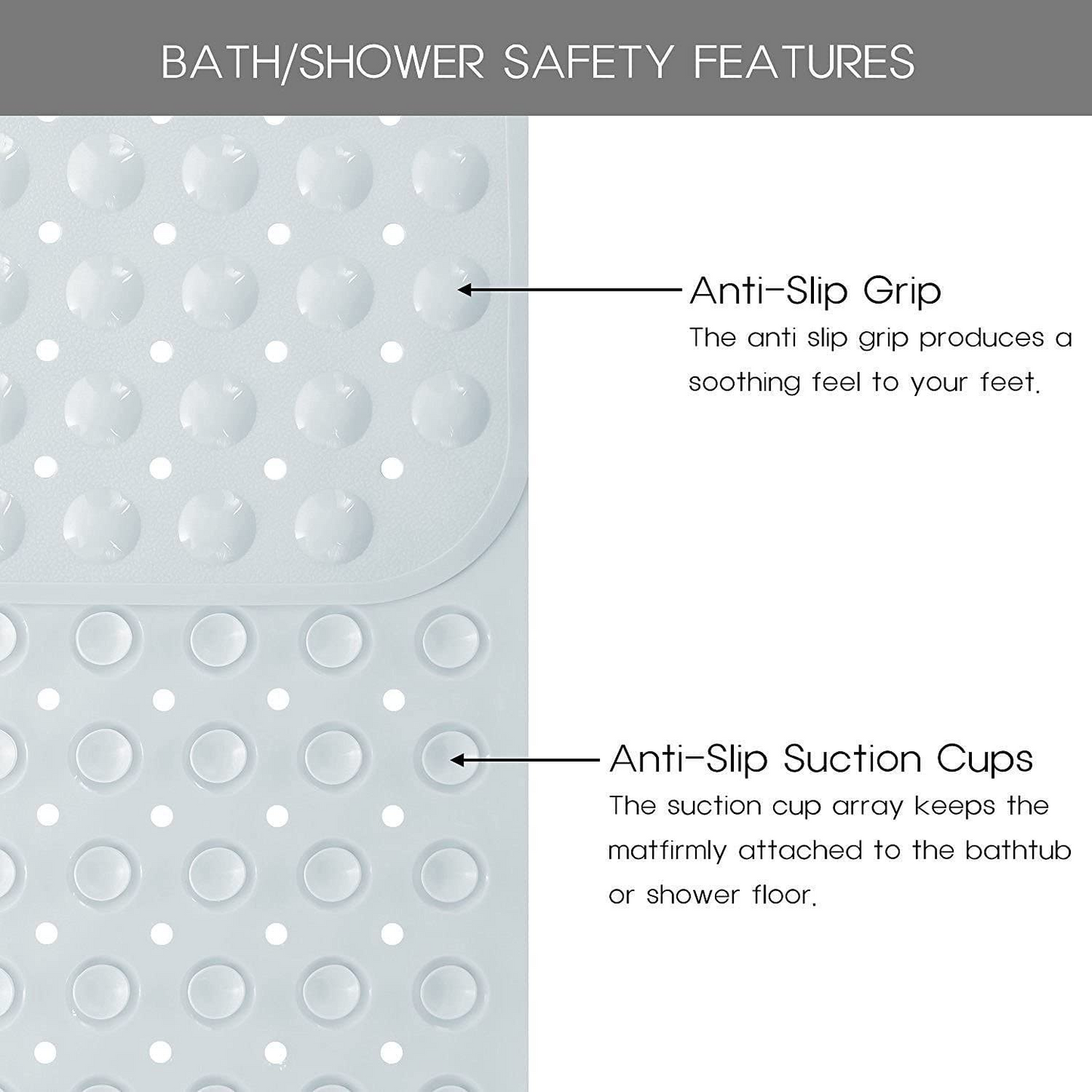 BATH/SHOWER SAFETY FEATURES

Anti-Slip Grip
The anti slip grip produces a soothing feel to your feet.

Anti-Slip Suction Cups
The suction cup array keeps the matfirmly attached to the bathtub or shower floor.